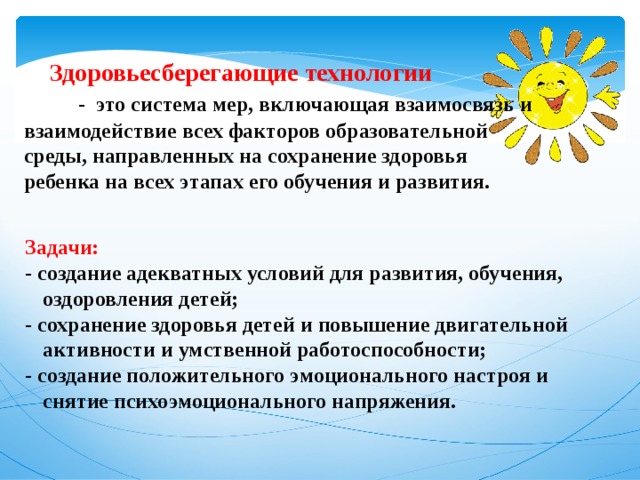 Здоровьесберегающие технологии

- это система мер, включающая взаимосвязь и взаимодействие всех факторов образовательной среды, направленных на сохранение здоровья ребенка на всех этапах его обучения и развития.

Задачи:
- создание адекватных условий для развития, обучения, оздоровления детей;
- сохранение здоровья детей и повышение двигательной активности и умственной работоспособности;
- создание положительного эмоционального настроя и снятие психоэмоционального напряжения.